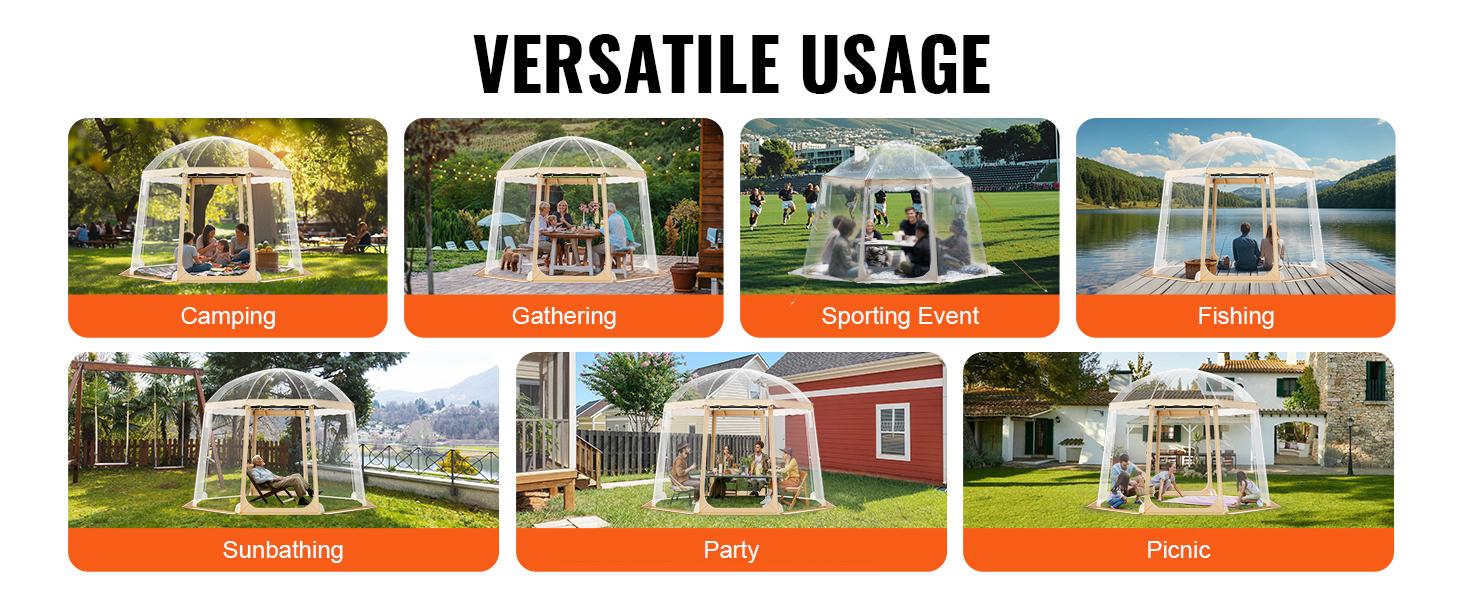 VERSATILE USAGE

Camping

Gathering

Sporting Event

Fishing

Sunbathing

Party

Picnic